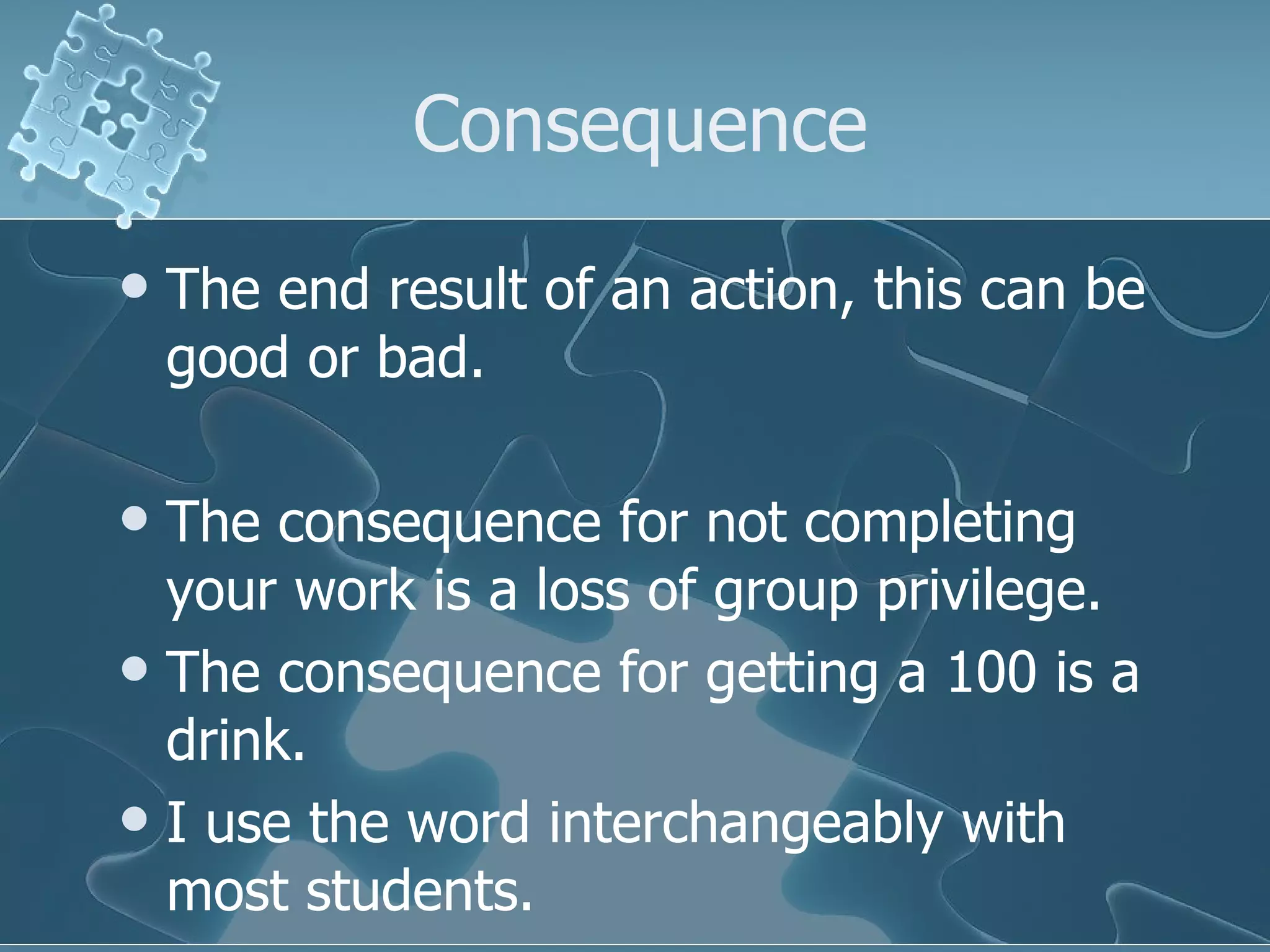 Consequence

• The end result of an action, this can be good or bad.

• The consequence for not completing your work is a loss of group privilege.
• The consequence for getting a 100 is a drink.
• I use the word interchangeably with most students.